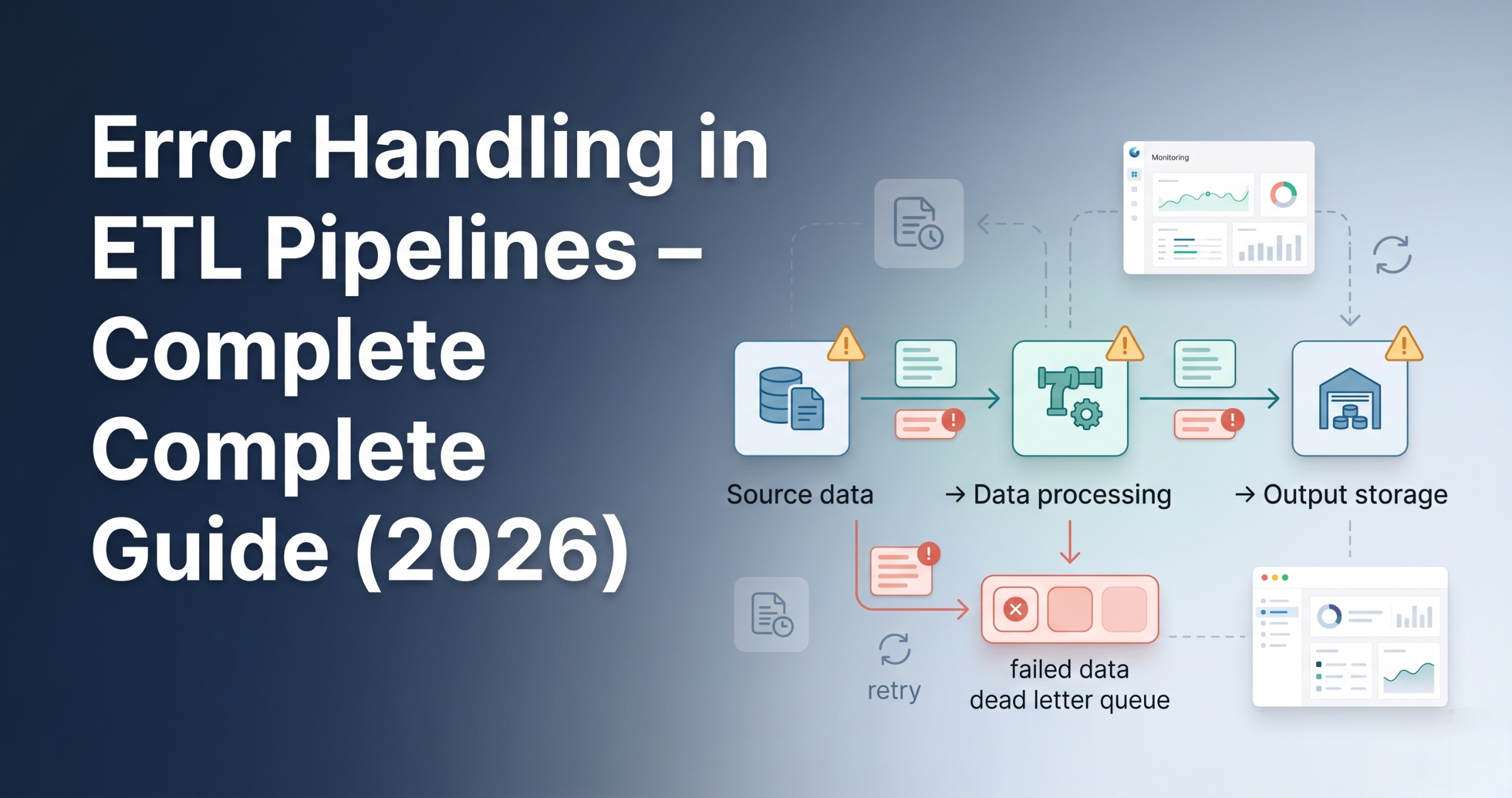 Error Handling in ETL Pipelines – Complete Complete Guide (2026)

Monitoring

Source data

→ Data processing

→ Output storage

retry

failed data
dead letter queue